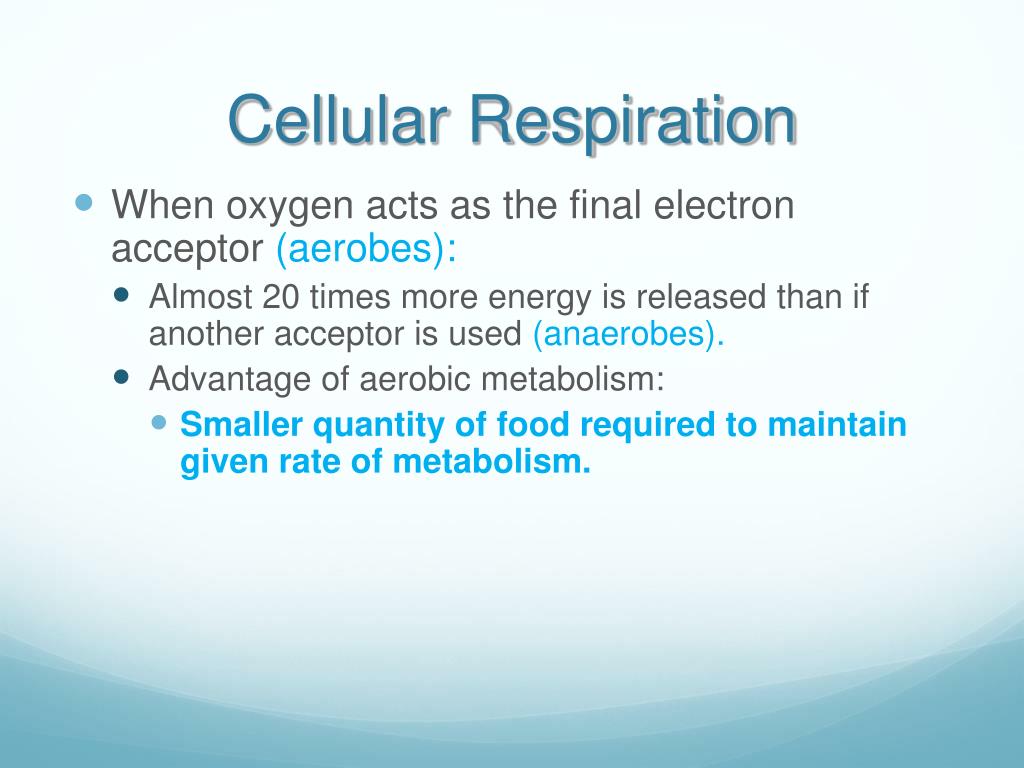 Cellular Respiration

When oxygen acts as the final electron acceptor (aerobes):

Almost 20 times more energy is released than if another acceptor is used (anaerobes).

Advantage of aerobic metabolism:

Smaller quantity of food required to maintain given rate of metabolism.